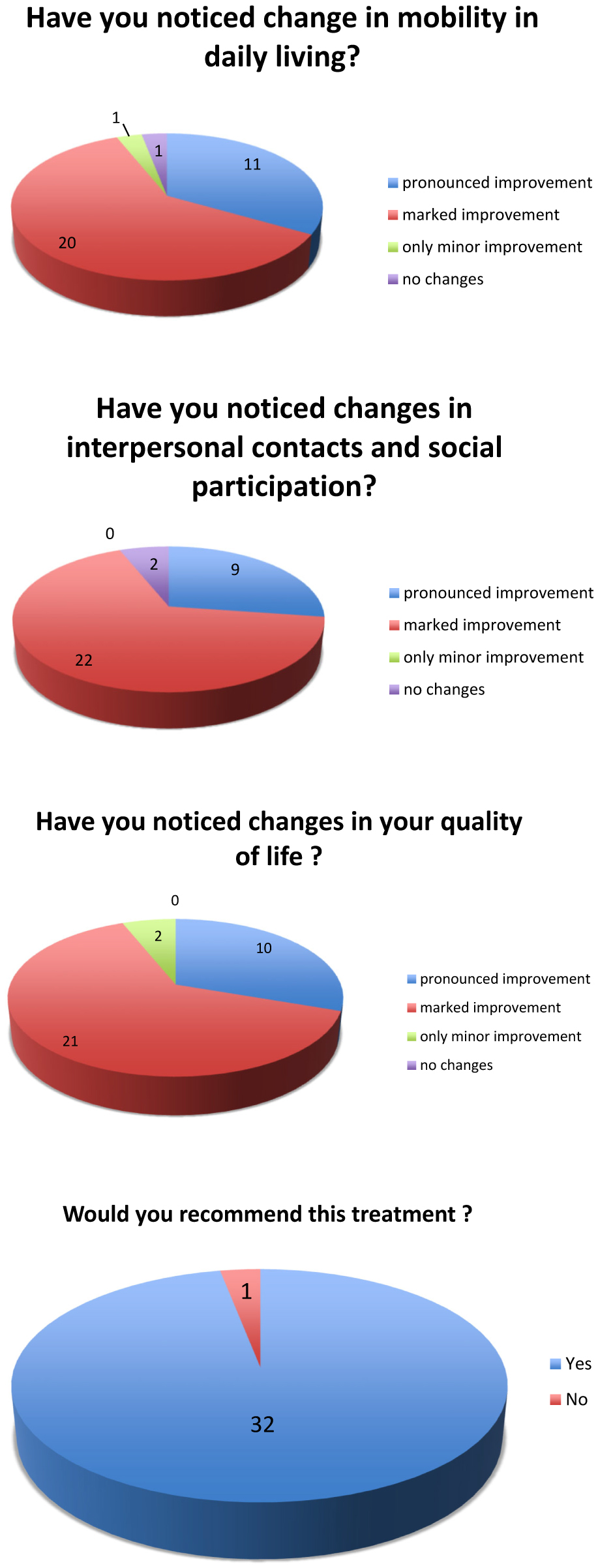 Have you noticed change in mobility in daily living?

1
1
11
20

pronounced improvement
marked improvement
only minor improvement
no changes

Have you noticed changes in interpersonal contacts and social participation?

0
2
9
22

pronounced improvement
marked improvement
only minor improvement
no changes

Have you noticed changes in your quality of life ?

0
2
10
21

pronounced improvement
marked improvement
only minor improvement
no changes

Would you recommend this treatment ?

1
32

Yes
No